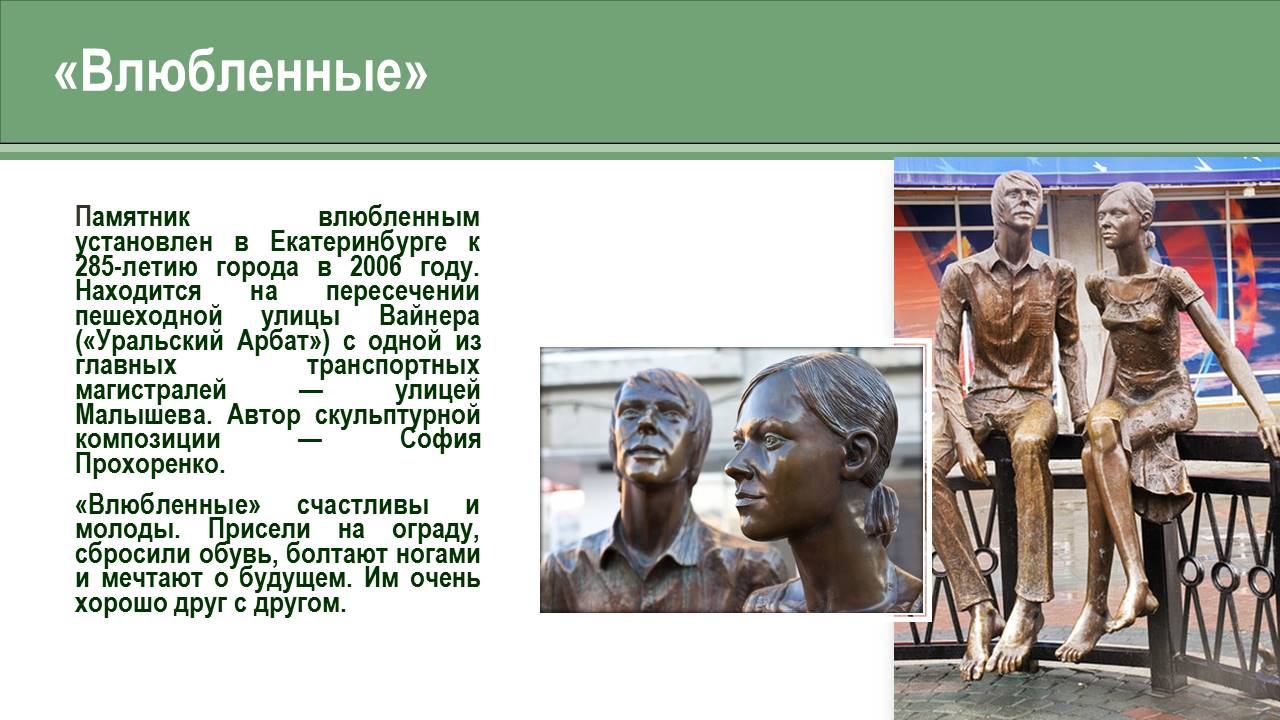 «Влюбленные»

Памятник влюбленным установлен в Екатеринбурге к 285-летию города в 2006 году. Находится на пересечении пешеходной улицы Вайнера («Уральский Арбат») с одной из главных транспортных магистралей — улицей Малышева. Автор скульптурной композиции — София Прохоренко.

«Влюбленные» счастливы и молоды. Присели на ограду, сбросили обувь, болтают ногами и мечтают о будущем. Им очень хорошо друг с другом.